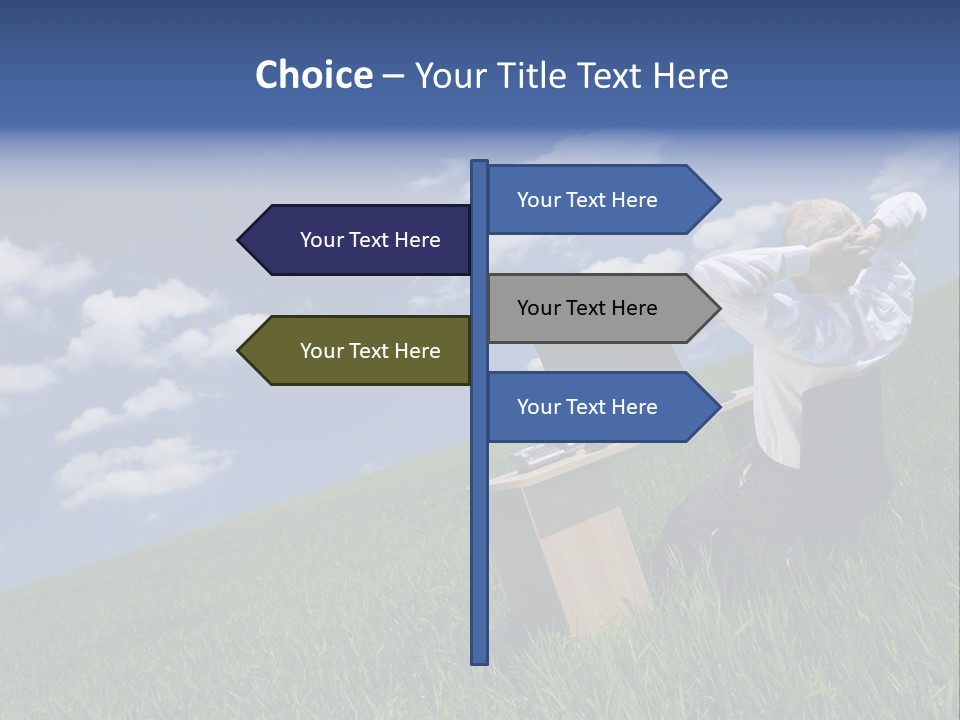 Choice – Your Title Text Here

Your Text Here

Your Text Here

Your Text Here

Your Text Here

Your Text Here